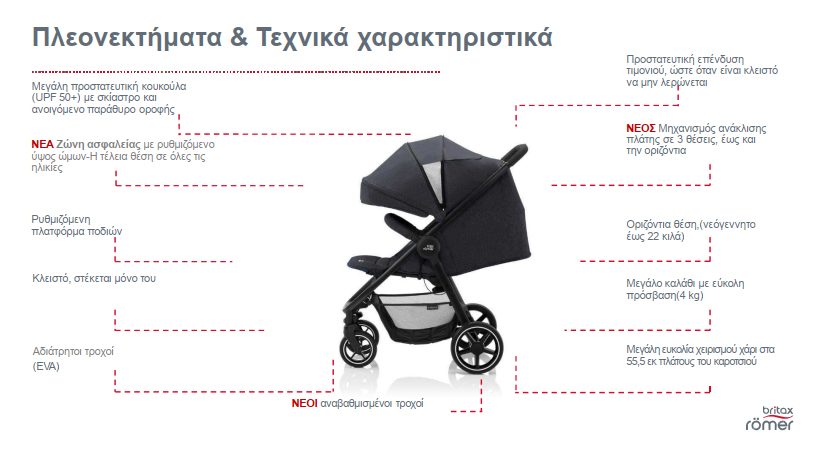 Πλεονεκτήματα & Τεχνικά χαρακτηριστικά

Μεγάλη προστατευτική κουκούλα (UPF 50+) με σκίαστρο και ανοιγόμενο παράθυρο οροφής

ΝΕΑ Ζώνη ασφαλείας με ρυθμιζόμενο ύψος ώμων-Η τέλεια θέση σε όλες τις ηλικίες

Ρυθμιζόμενη πλατφόρμα ποδιών

Κλειστό, στέκεται μόνο του

Αδιάτρητοι τροχοί (EVA)

ΝΕΟΙ αναβαθμισμένοι τροχοί

Προστατευτική επένδυση τιμονιού, ώστε όταν είναι κλειστό να μην λερώνεται

ΝΕΟΣ Μηχανισμός ανάκλισης πλάτης σε 3 θέσεις, έως και την οριζόντια

Οριζόντια θέση,(νεόγεννητο έως 22 κιλά)

Μεγάλο καλάθι με εύκολη πρόσβαση(4 kg)

Μεγάλη ευκολία χειρισμού χάρι στα 55,5 εκ πλάτους του καροτσιού

britax römer